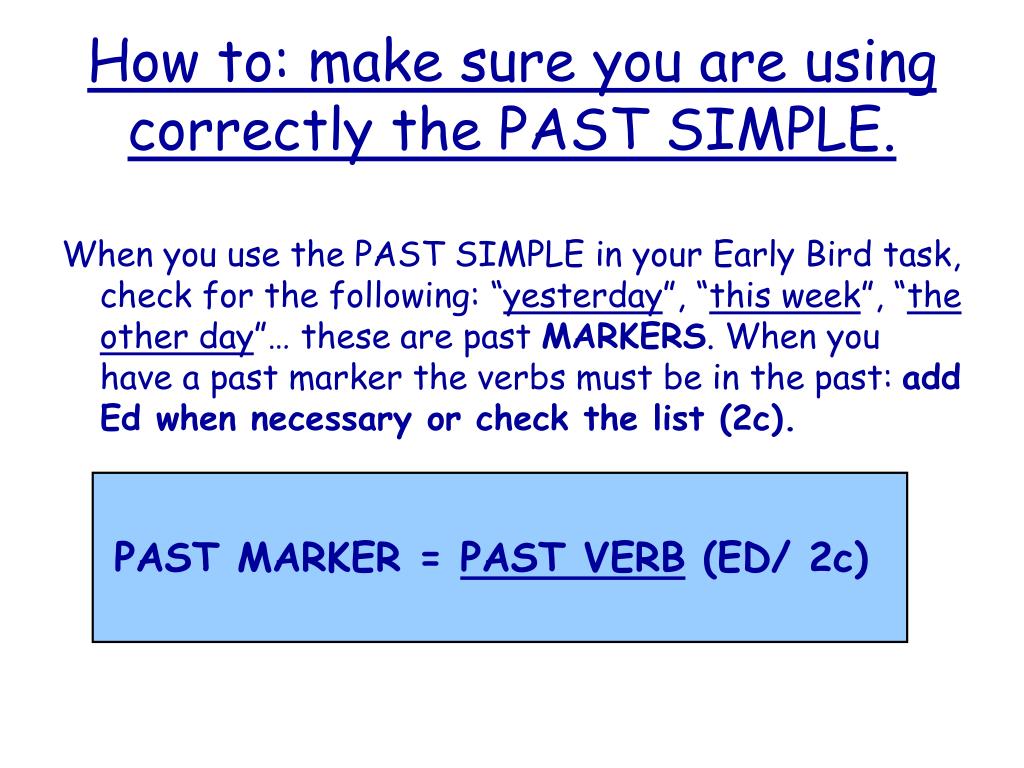 How to: make sure you are using correctly the PAST SIMPLE.

When you use the PAST SIMPLE in your Early Bird task, check for the following: “yesterday”, “this week”, “the other day”… these are past MARKERS. When you have a past marker the verbs must be in the past: add Ed when necessary or check the list (2c).

PAST MARKER = PAST VERB (ED/ 2c)